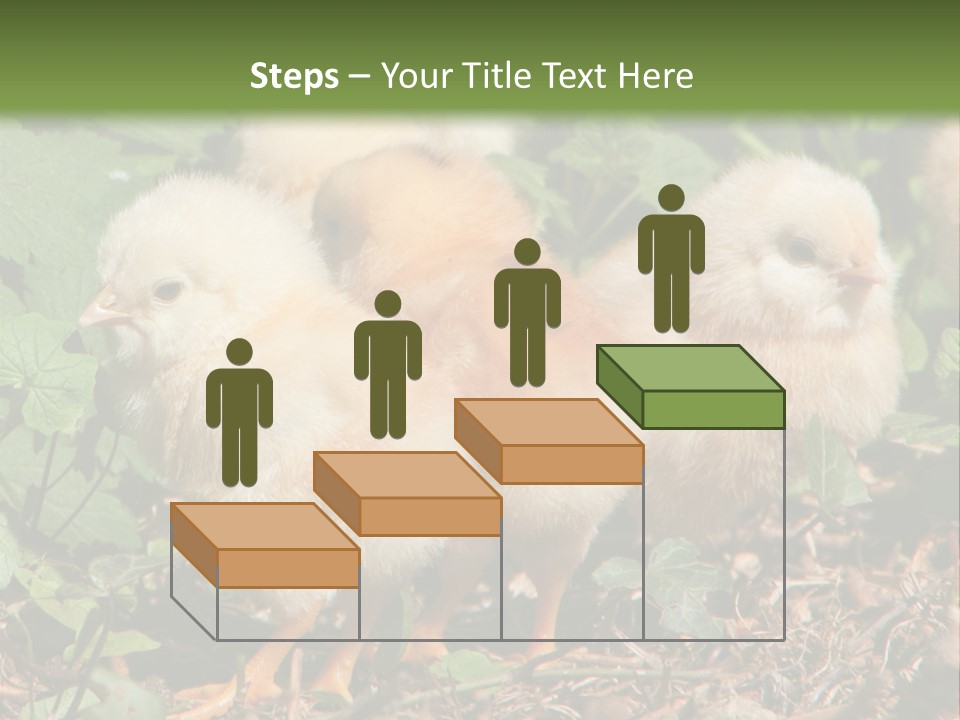 Steps – Your Title Text Here